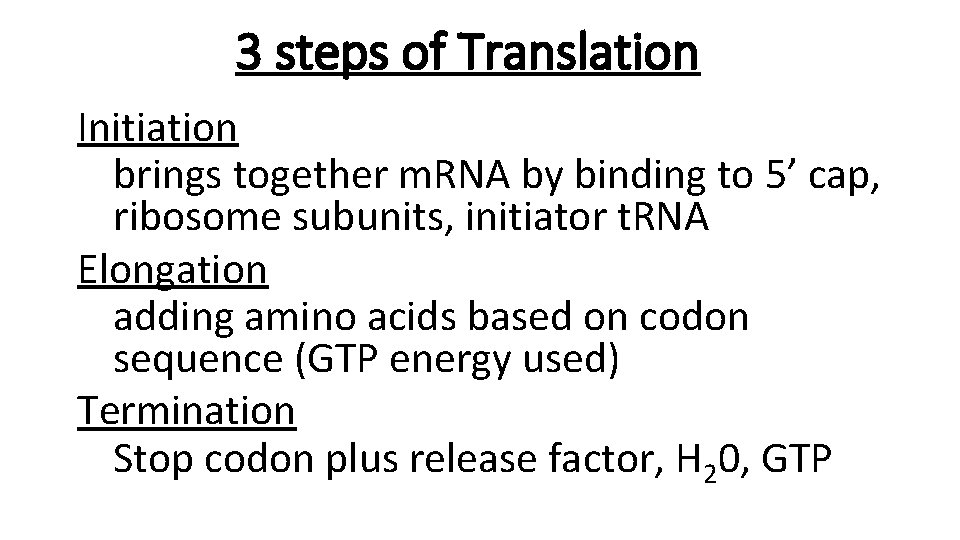 3 steps of Translation

Initiation

brings together mRNA by binding to 5’ cap, ribosome subunits, initiator tRNA

Elongation

adding amino acids based on codon sequence (GTP energy used)

Termination

Stop codon plus release factor, $H_20$, GTP